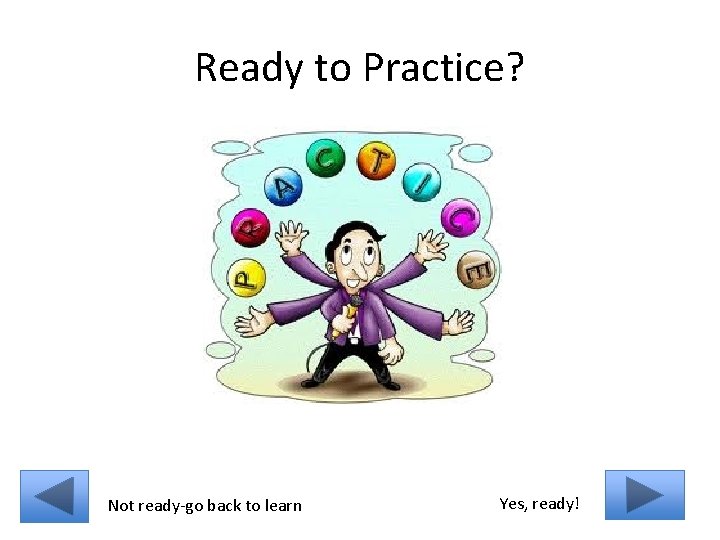 Ready to Practice?

P R A C T I C E

Not ready-go back to learn

Yes, ready!